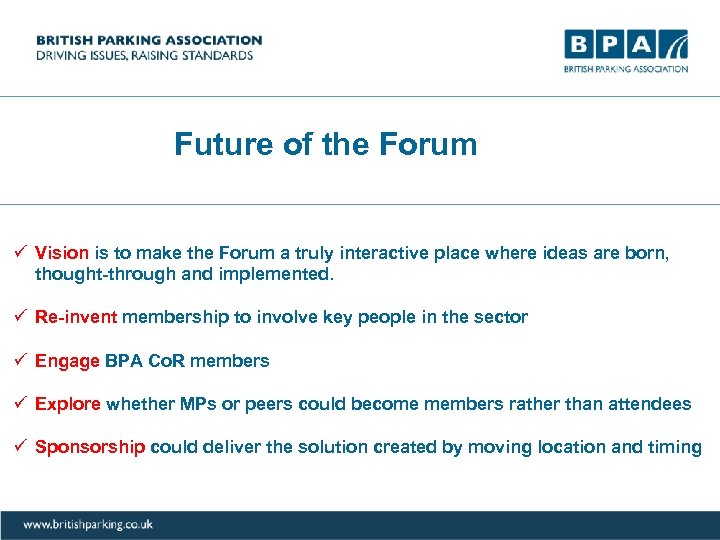 BRITISH PARKING ASSOCIATION
DRIVING ISSUES, RAISING STANDARDS

BPA
BRITISH PARKING ASSOCIATION

Future of the Forum

✓ Vision is to make the Forum a truly interactive place where ideas are born, thought-through and implemented.

✓ Re-invent membership to involve key people in the sector

✓ Engage BPA CoR members

✓ Explore whether MPs or peers could become members rather than attendees

✓ Sponsorship could deliver the solution created by moving location and timing

www.britishparking.co.uk